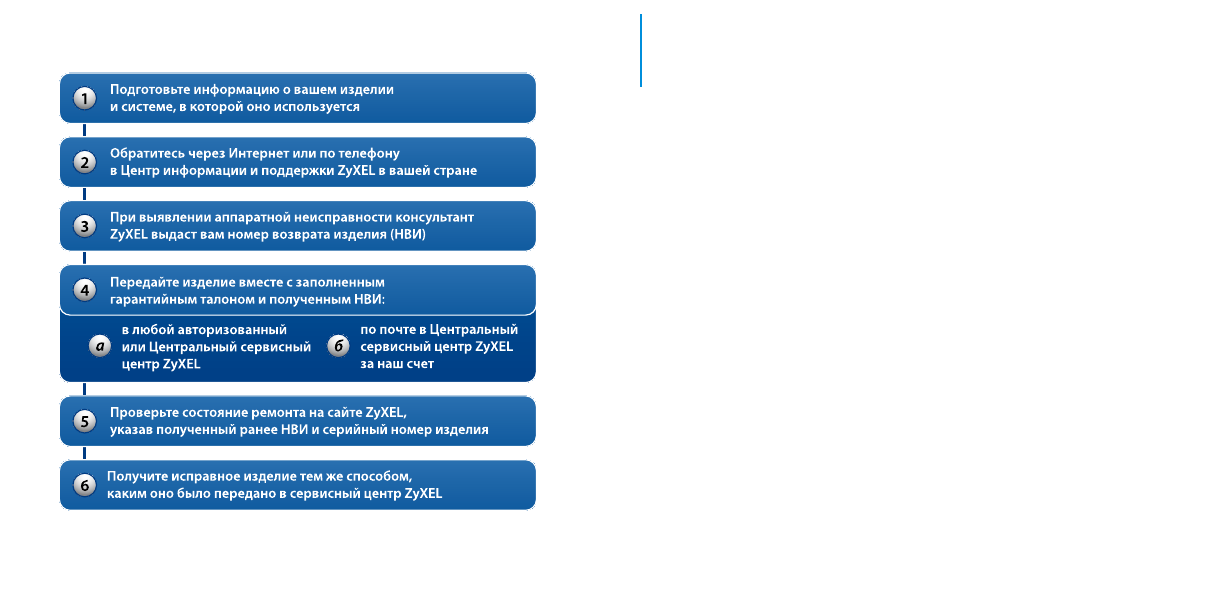 1 Подготовьте информацию о вашем изделии и системе, в которой оно используется

2 Обратитесь через Интернет или по телефону в Центр информации и поддержки ZyXEL в вашей стране

3 При выявлении аппаратной неисправности консультант ZyXEL выдаст вам номер возврата изделия (НВИ)

4 Передайте изделие вместе с заполненным гарантийным талоном и полученным НВИ:

а в любой авторизованный или Центральный сервисный центр ZyXEL

б по почте в Центральный сервисный центр ZyXEL за наш счет

5 Проверьте состояние ремонта на сайте ZyXEL, указав полученный ранее НВИ и серийный номер изделия

6 Получите исправное изделие тем же способом, каким оно было передано в сервисный центр ZyXEL